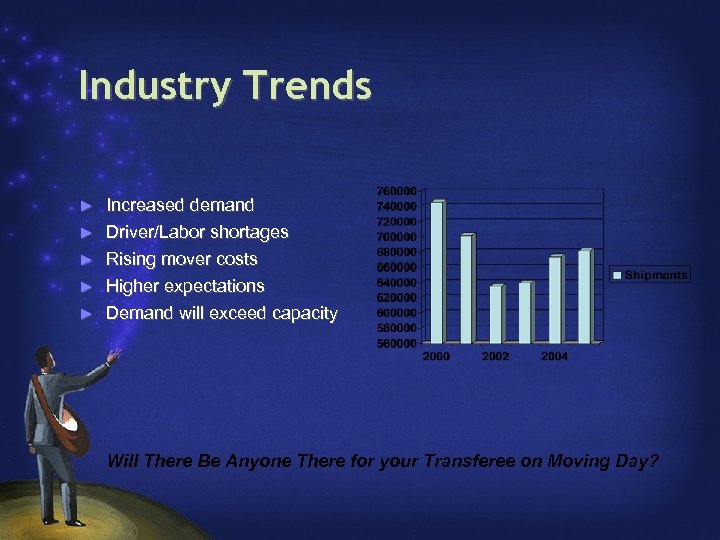 Industry Trends

► Increased demand
► Driver/Labor shortages
► Rising mover costs
► Higher expectations
► Demand will exceed capacity

760000
740000
720000
700000
680000
660000
640000
620000
600000
580000
560000
2000
2002
2004
Shipments

Will There Be Anyone There for your Transferee on Moving Day?